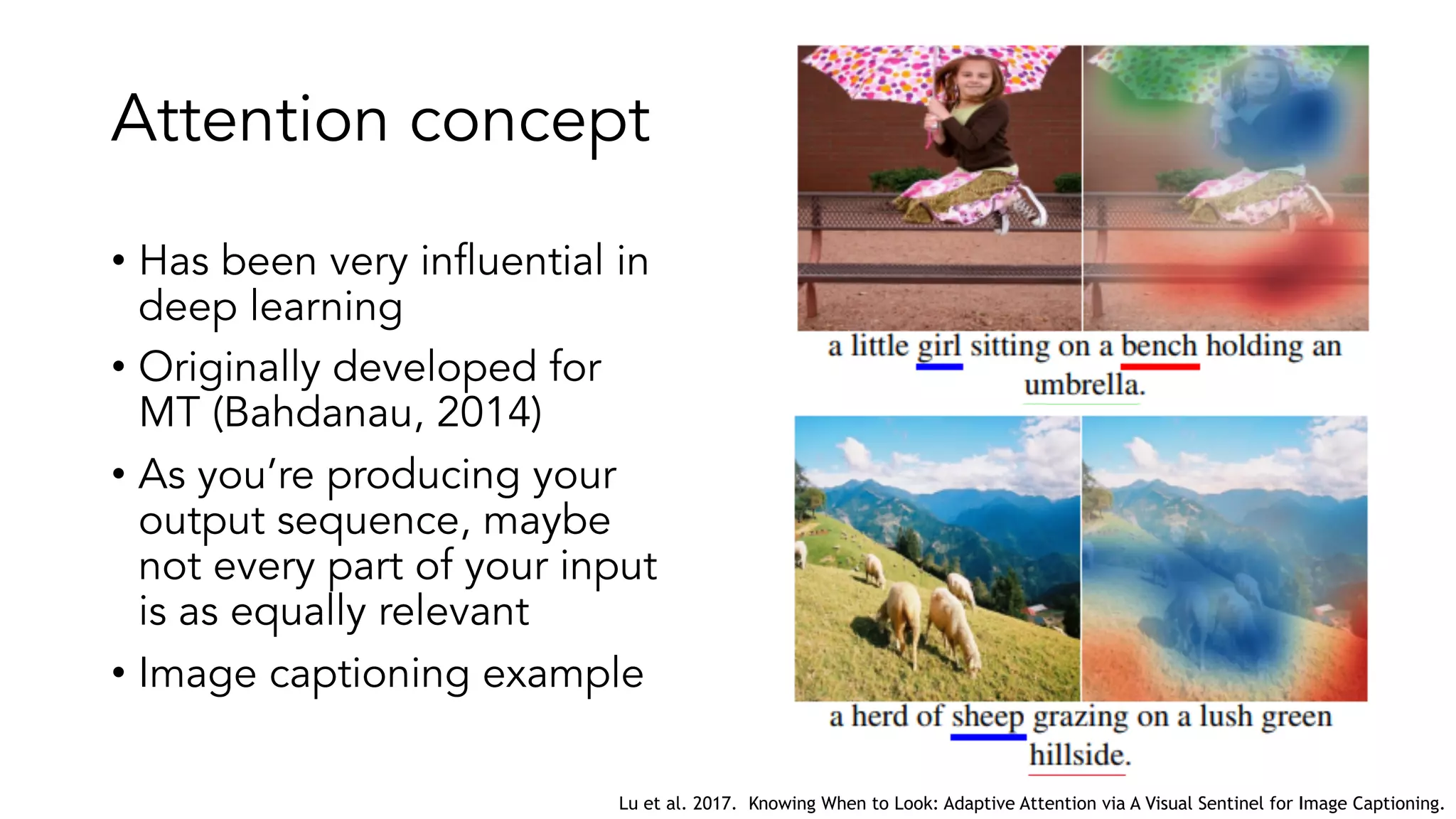 Attention concept

• Has been very influential in deep learning

• Originally developed for MT (Bahdanau, 2014)

• As you're producing your output sequence, maybe not every part of your input is as equally relevant

• Image captioning example

a little girl sitting on a bench holding an umbrella.

a herd of sheep grazing on a lush green hillside.

Lu et al. 2017. Knowing When to Look: Adaptive Attention via A Visual Sentinel for Image Captioning.